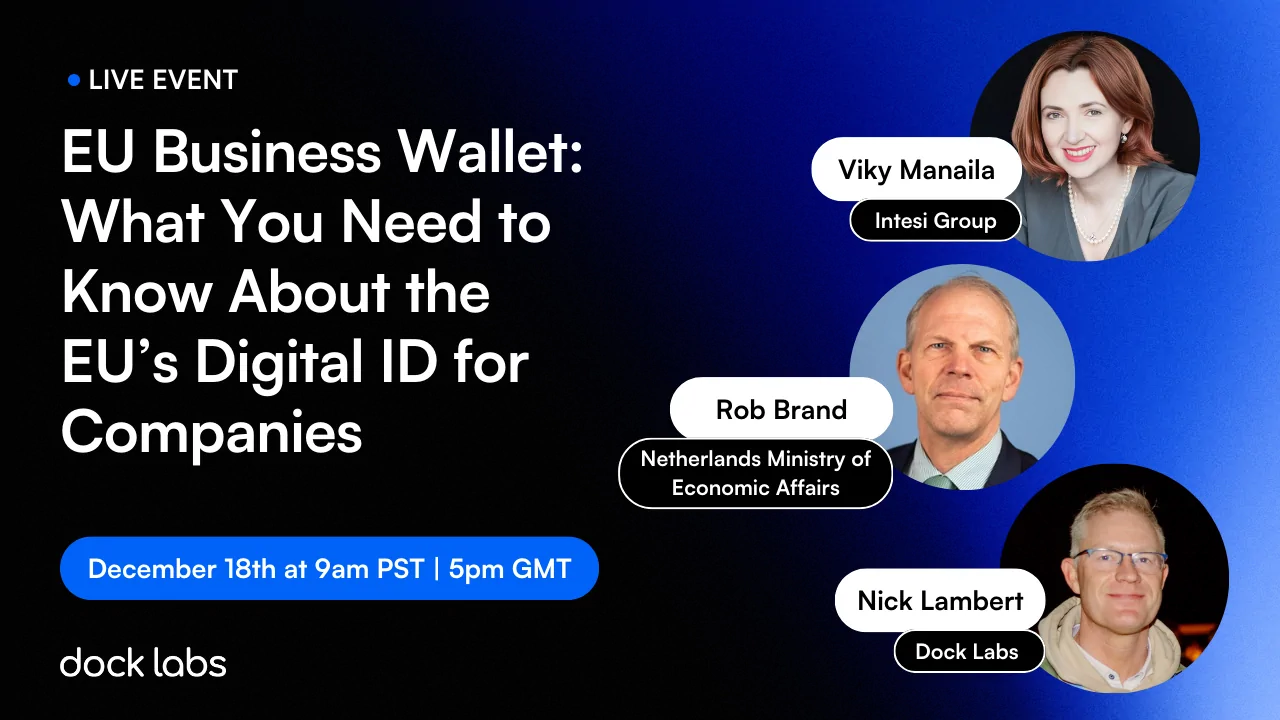 LIVE EVENT

EU Business Wallet: What You Need to Know About the EU's Digital ID for Companies

December 18th at 9am PST | 5pm GMT

dock labs

Viky Manaila
Intesi Group

Rob Brand
Netherlands Ministry of Economic Affairs

Nick Lambert
Dock Labs